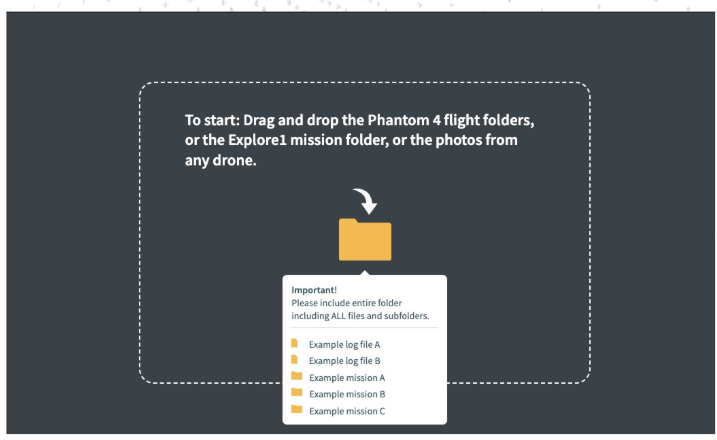 To start: Drag and drop the Phantom 4 flight folders, or the Explore1 mission folder, or the photos from any drone.

Important!
Please include entire folder including ALL files and subfolders.

Example log file A
Example log file B
Example mission A
Example mission B
Example mission C